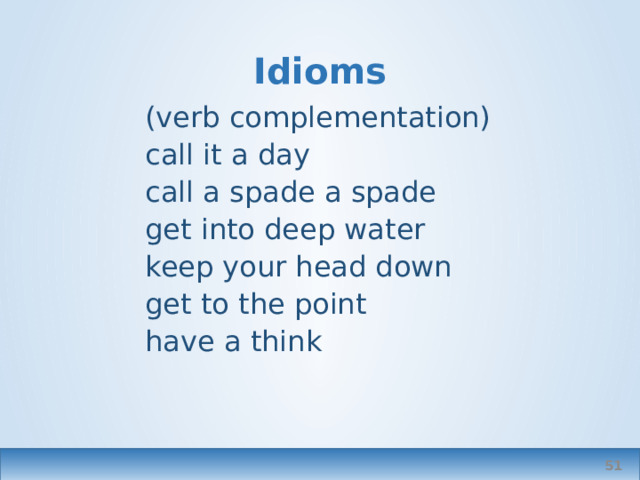 Idioms

(verb complementation)
call it a day
call a spade a spade
get into deep water
keep your head down
get to the point
have a think

51